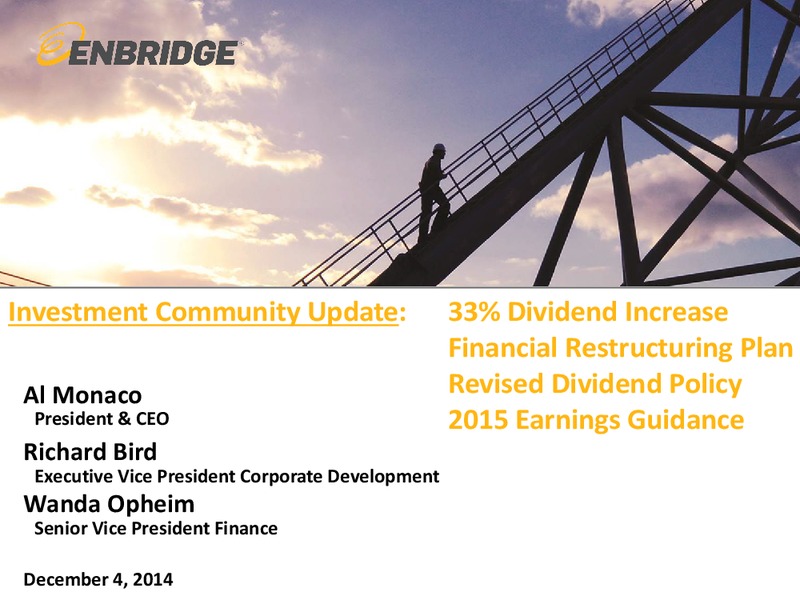 ENBRIDGE

Investment Community Update:

33% Dividend Increase
Financial Restructuring Plan
Revised Dividend Policy
2015 Earnings Guidance

Al Monaco
President & CEO

Richard Bird
Executive Vice President Corporate Development

Wanda Opheim
Senior Vice President Finance

December 4, 2014